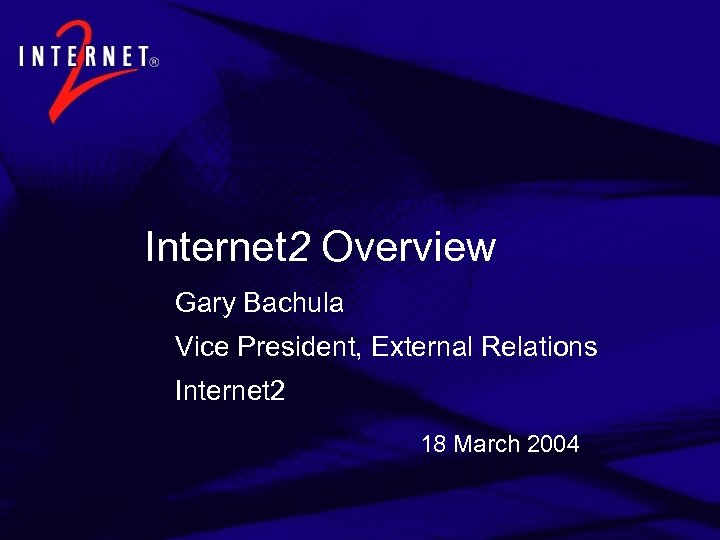 INTERNET® 2

Internet2 Overview

Gary Bachula

Vice President, External Relations

Internet2

18 March 2004